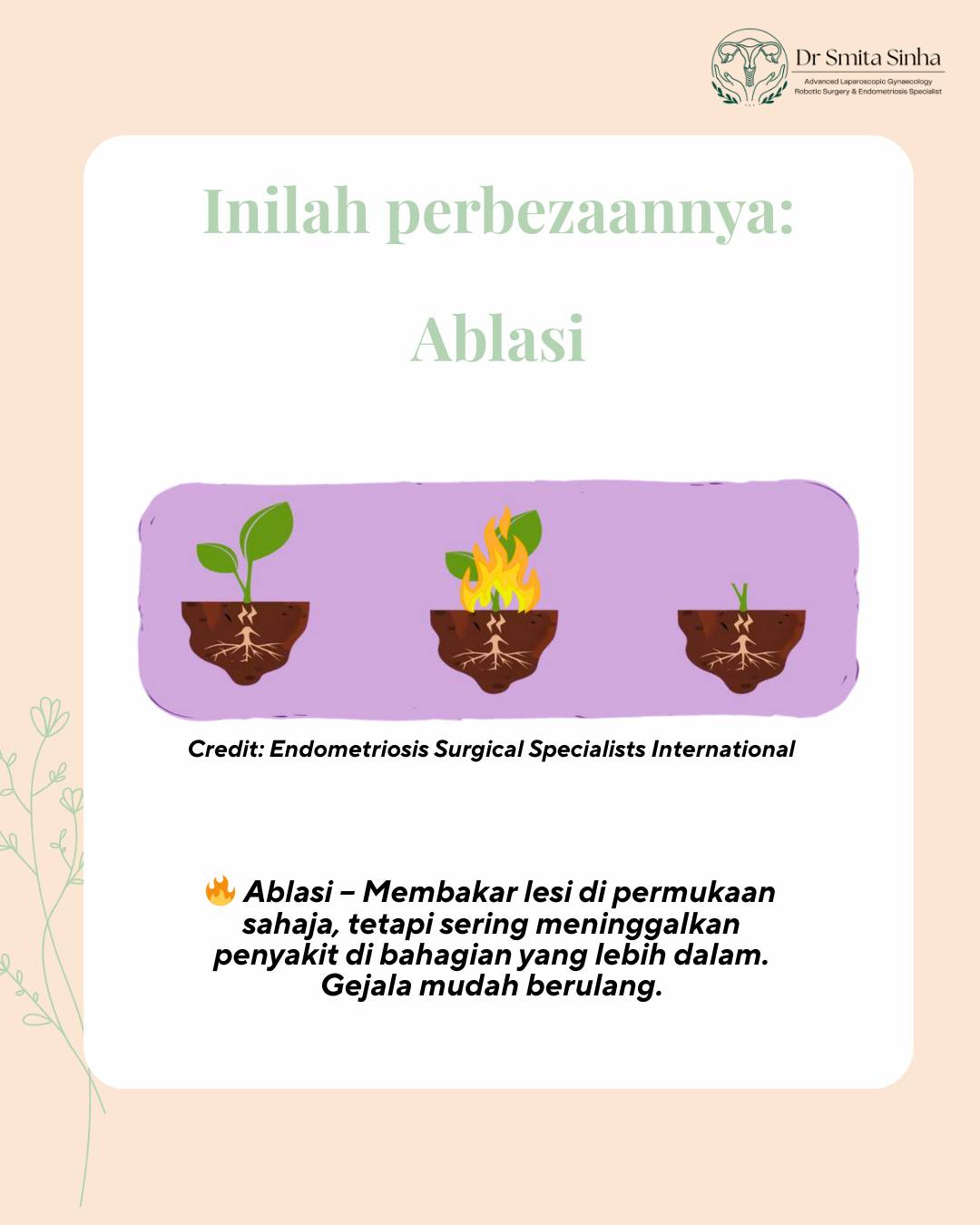 Dr Smita Sinha
Advanced Laparoscopic Gynaecology
Robotic Surgery & Endometriosis Specialist

Inilah perbezaannya:

Ablasi

Credit: Endometriosis Surgical Specialists International

🔥 Ablasi – Membakar lesi di permukaan sahaja, tetapi sering meninggalkan penyakit di bahagian yang lebih dalam. Gejala mudah berulang.